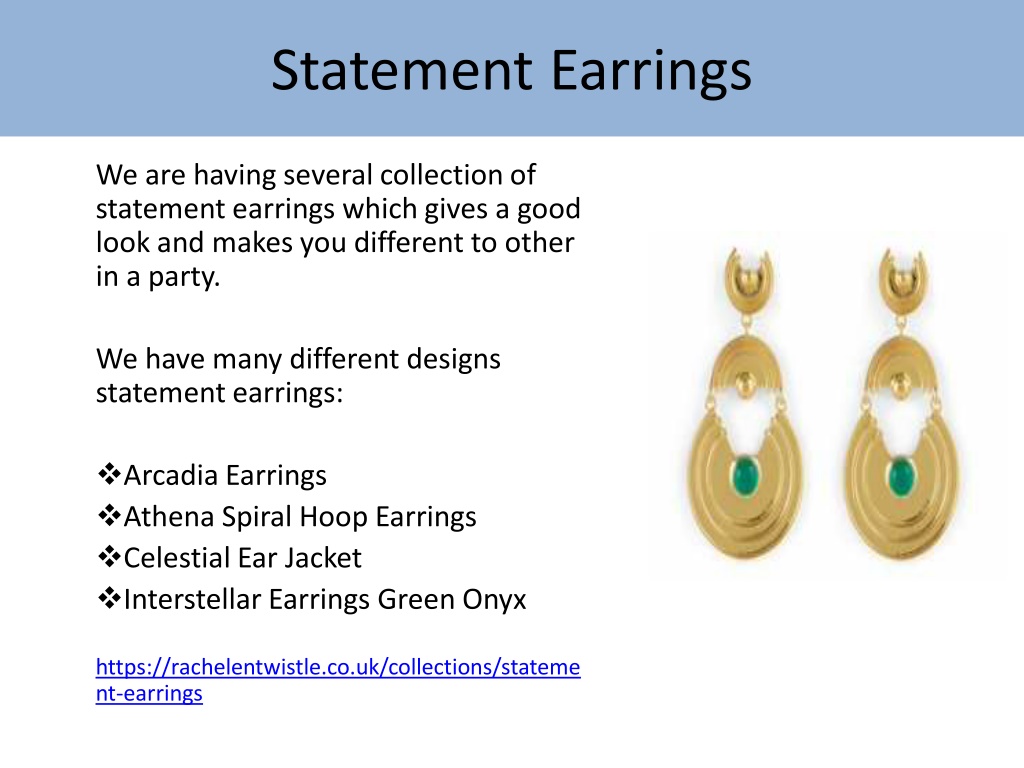 Statement Earrings

We are having several collection of statement earrings which gives a good look and makes you different to other in a party.

We have many different designs statement earrings:

❖Arcadia Earrings
❖Athena Spiral Hoop Earrings
❖Celestial Ear Jacket
❖Interstellar Earrings Green Onyx

https://rachelentwistle.co.uk/collections/statement-earrings